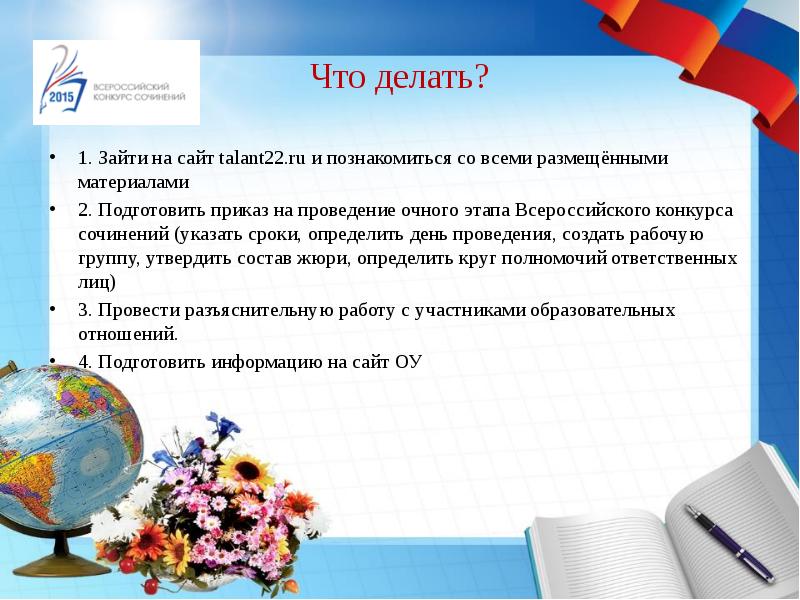 2015 ВСЕРОССИЙСКИЙ КОНКУРС СОЧИНЕНИЙ

Что делать?

• 1. Зайти на сайт talant22.ru и познакомиться со всеми размещёнными материалами
• 2. Подготовить приказ на проведение очного этапа Всероссийского конкурса сочинений (указать сроки, определить день проведения, создать рабочую группу, утвердить состав жюри, определить круг полномочий ответственных лиц)
• 3. Провести разъяснительную работу с участниками образовательных отношений.
• 4. Подготовить информацию на сайт ОУ